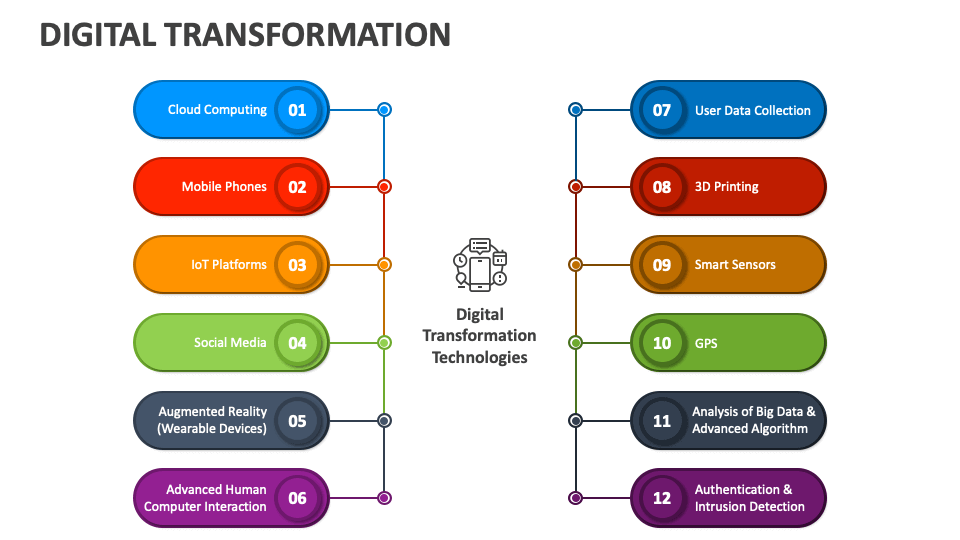 DIGITAL TRANSFORMATION

Cloud Computing 01

Mobile Phones 02

IoT Platforms 03

Social Media 04

Augmented Reality (Wearable Devices) 05

Advanced Human Computer Interaction 06

Digital Transformation Technologies

07 User Data Collection

08 3D Printing

09 Smart Sensors

10 GPS

11 Analysis of Big Data & Advanced Algorithm

12 Authentication & Intrusion Detection